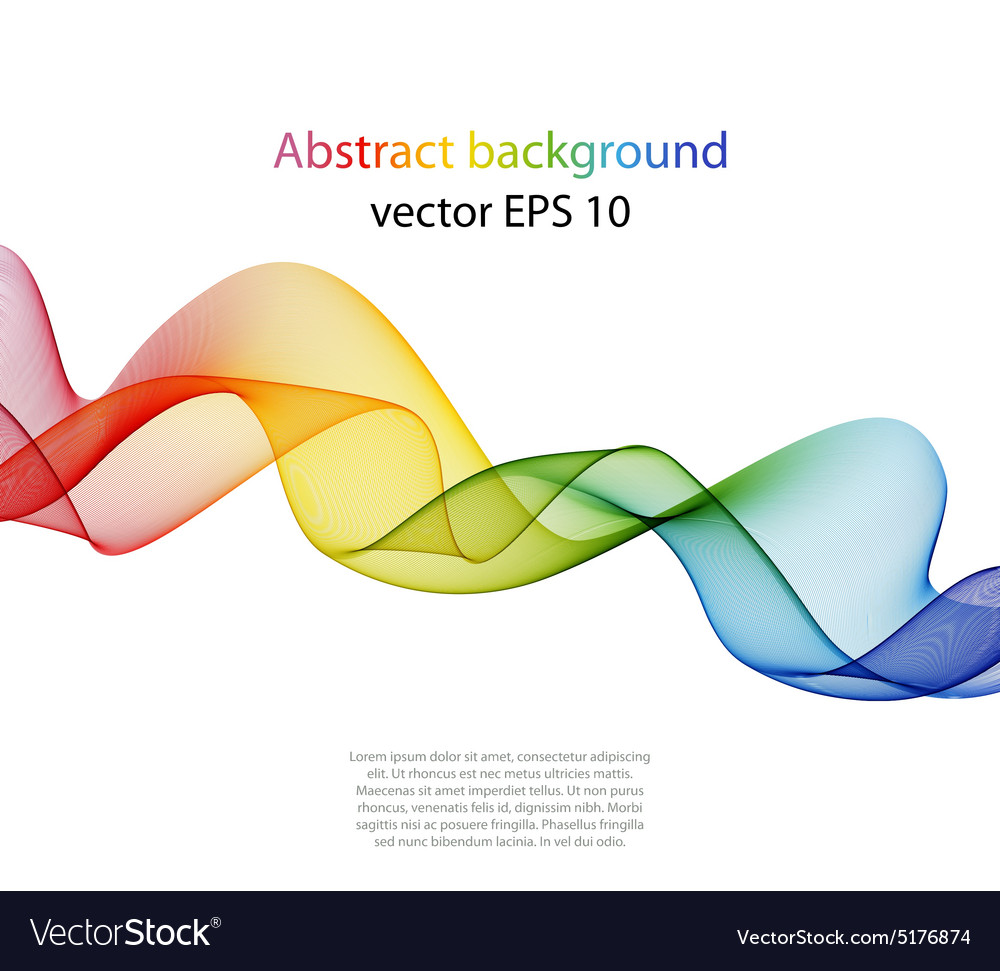 Abstract background
vector EPS 10

Lorem ipsum dolor sit amet, consectetur adipiscing elit. Ut rhoncus est nec metus ultricies mattis. Maecenas sit amet imperdiet tellus. Ut non purus rhoncus, venenatis felis id, dignissim nibh. Morbi sagittis nisi ac posuere fringilla. Phasellus fringilla sed nunc bibendum lacinia. In vel dui odio.

VectorStock®

VectorStock.com/5176874